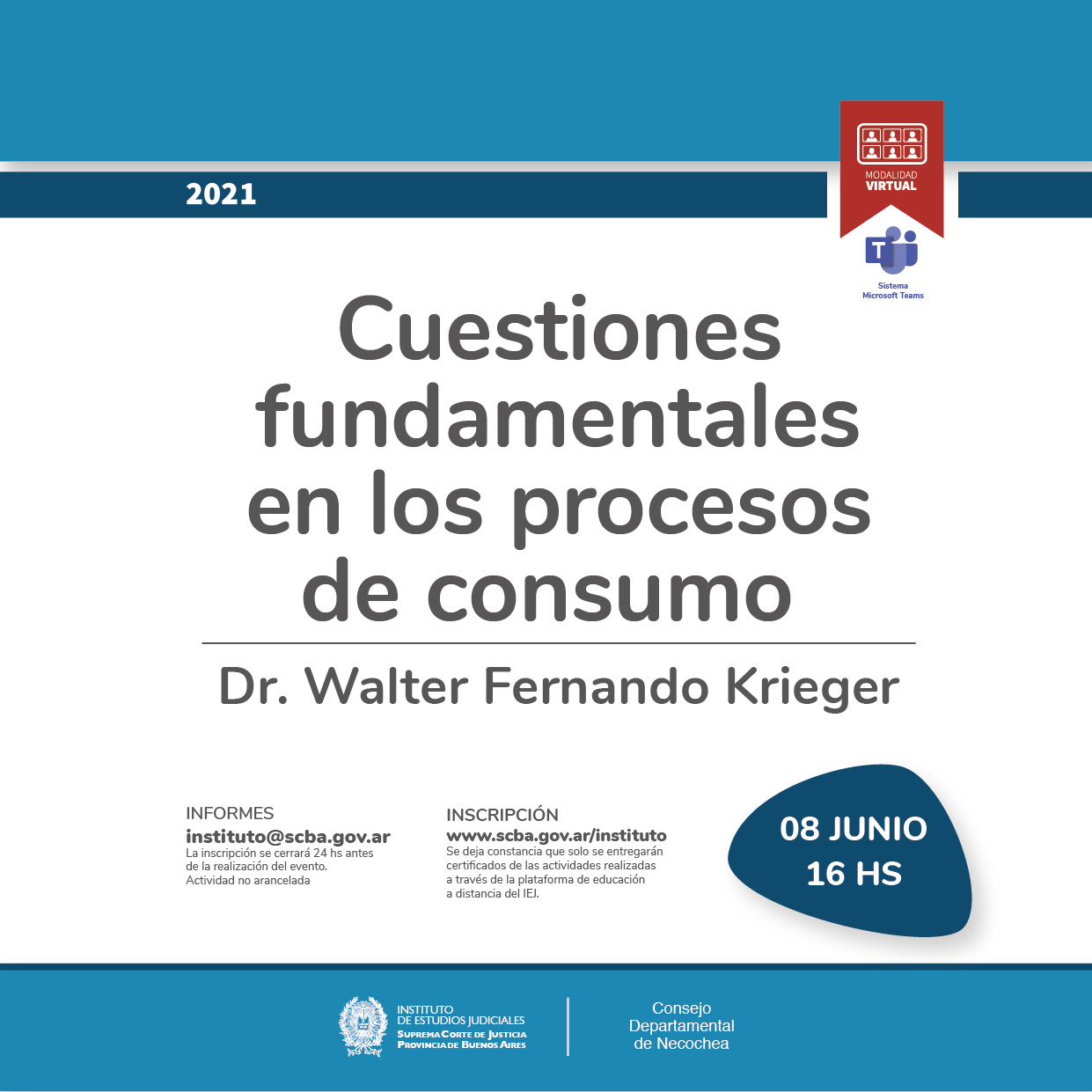 2021

MODALIDAD VIRTUAL

Sistema Microsoft Teams

Cuestiones fundamentales en los procesos de consumo

Dr. Walter Fernando Krieger

INFORMES
instituto@scba.gov.ar
La inscripción se cerrará 24 hs antes de la realización del evento.
Actividad no arancelada

INSCRIPCIÓN
www.scba.gov.ar/instituto
Se deja constancia que solo se entregarán certificados de las actividades realizadas a través de la plataforma de educación a distancia del IEJ.

08 JUNIO
16 HS

INSTITUTO DE ESTUDIOS JUDICIALES
SUPREMA CORTE DE JUSTICIA
PROVINCIA DE BUENOS AIRES

Consejo Departamental de Necochea